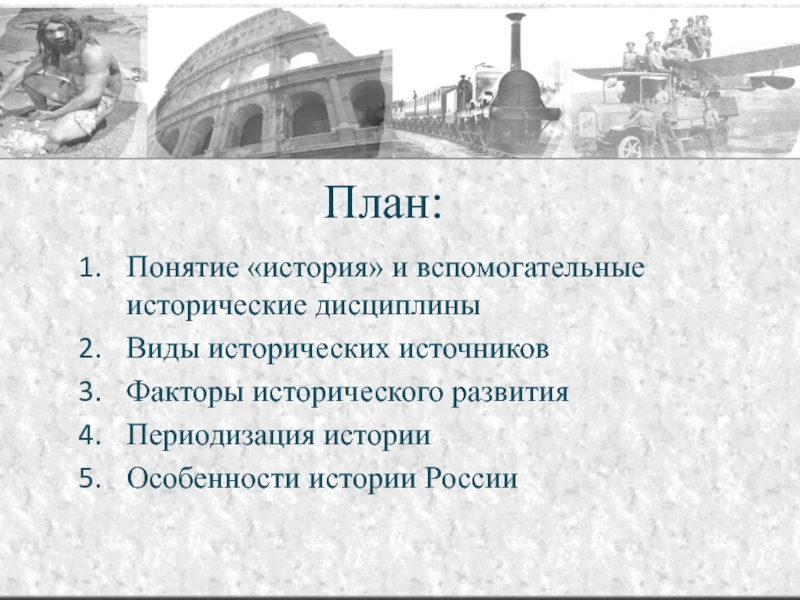 План:

1. Понятие «история» и вспомогательные исторические дисциплины
2. Виды исторических источников
3. Факторы исторического развития
4. Периодизация истории
5. Особенности истории России